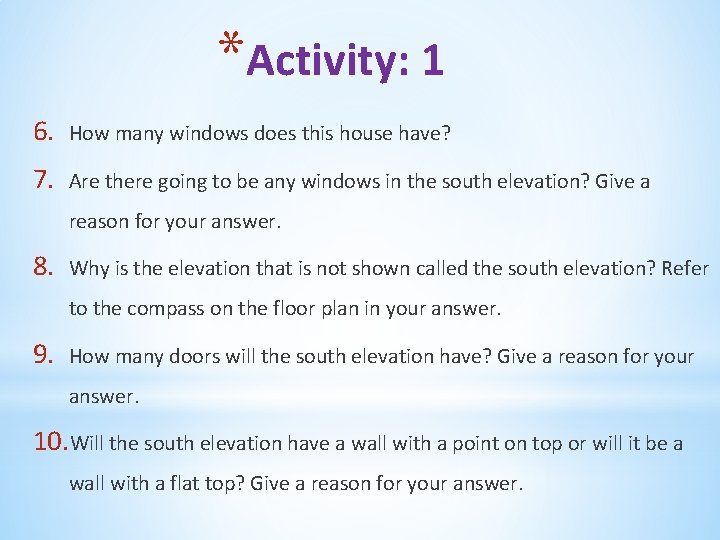 *Activity: 1

6. How many windows does this house have?

7. Are there going to be any windows in the south elevation? Give a reason for your answer.

8. Why is the elevation that is not shown called the south elevation? Refer to the compass on the floor plan in your answer.

9. How many doors will the south elevation have? Give a reason for your answer.

10. Will the south elevation have a wall with a point on top or will it be a wall with a flat top? Give a reason for your answer.